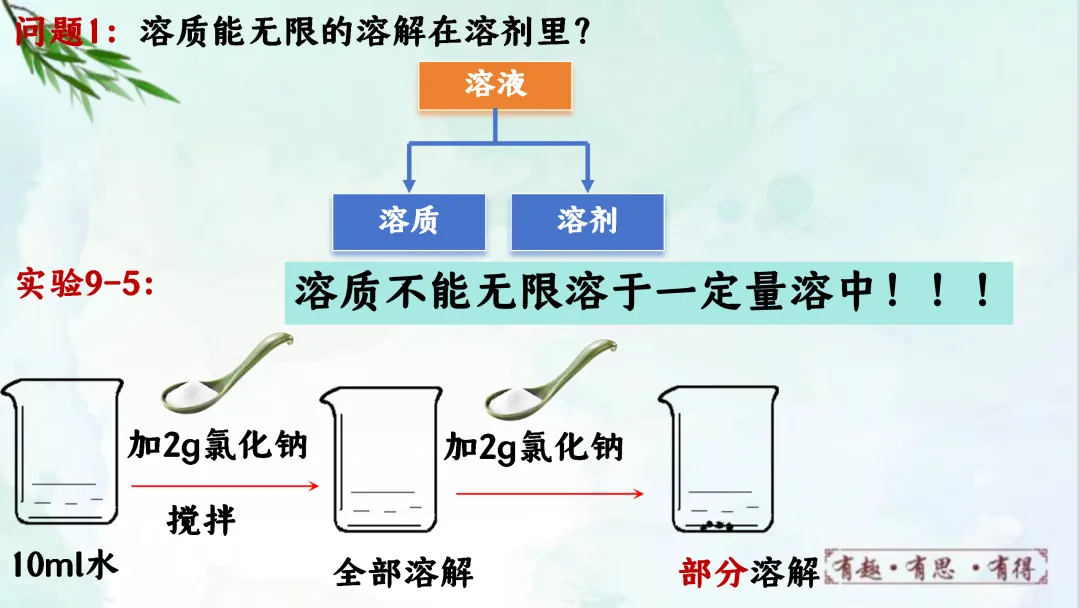 问题1：溶质能无限的溶解在溶剂里？

溶液

溶质

溶剂

实验9-5：

溶质不能无限溶于一定量溶中！！！

加2g氯化钠

搅拌

加2g氯化钠

10ml水

全部溶解

部分溶解

有趣·有思·有得